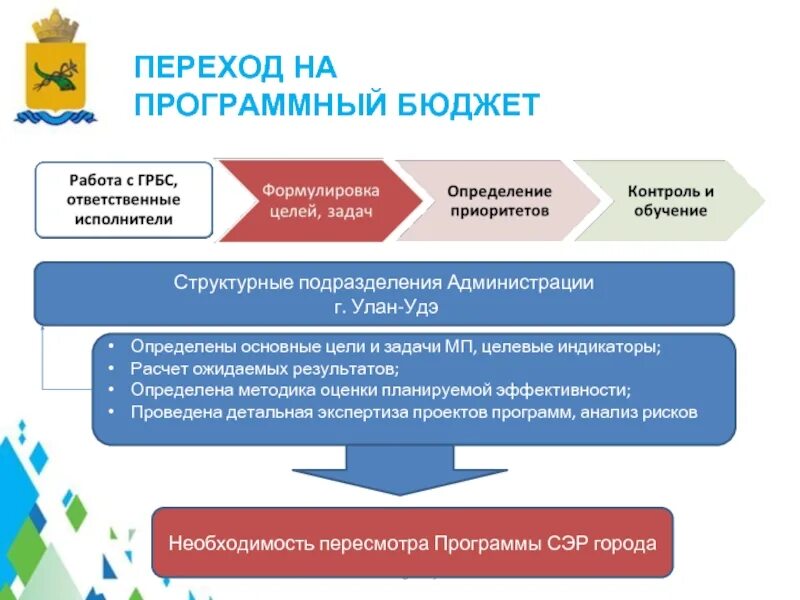 ПЕРЕХОД НА ПРОГРАММНЫЙ БЮДЖЕТ

Работа с ГРБС, ответственные исполнители

Формулировка целей, задач

Определение приоритетов

Контроль и обучение

Структурные подразделения Администрации г. Улан-Удэ

• Определены основные цели и задачи МП, целевые индикаторы;
• Расчет ожидаемых результатов;
• Определена методика оценки планируемой эффективности;
• Проведена детальная экспертиза проектов программ, анализ рисков

Необходимость пересмотра Программы СЭР города